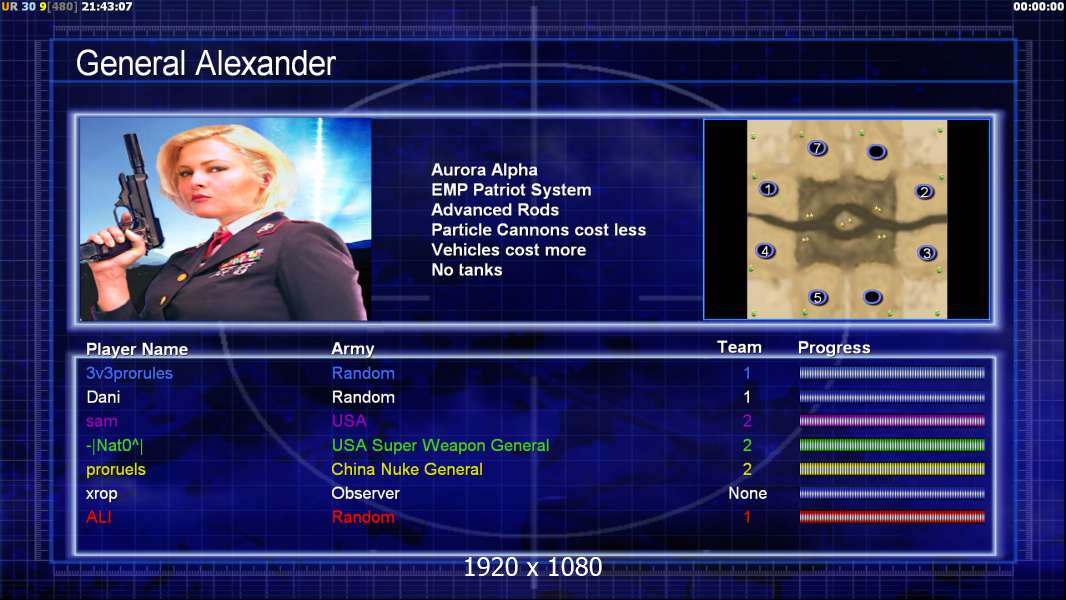 UR 30 9[480] 21:43:07

00:00:00

General Alexander

Aurora Alpha
EMP Patriot System
Advanced Rods
Particle Cannons cost less
Vehicles cost more
No tanks

7
1
2
4
3
5

| Player Name | Army | Team | Progress |
|---|---|---|---|
| 3v3prorules | Random | 1 | |
| Dani | Random | 1 | |
| sam | USA | 2 | |
| -\|Nat0^\| | USA Super Weapon General | 2 | |
| proruels | China Nuke General | 2 | |
| xrop | Observer | None | |
| ALI | Random | 1 | |

1920 x 1080